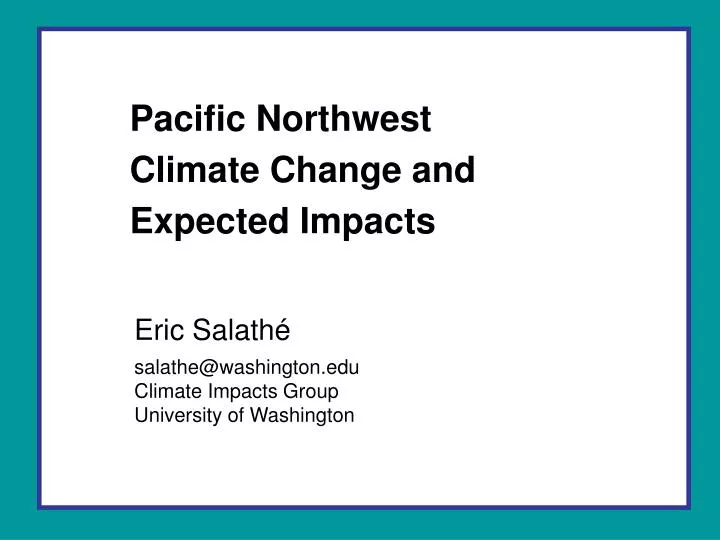 Pacific Northwest
Climate Change and
Expected Impacts

Eric Salathé

salathe@washington.edu
Climate Impacts Group
University of Washington